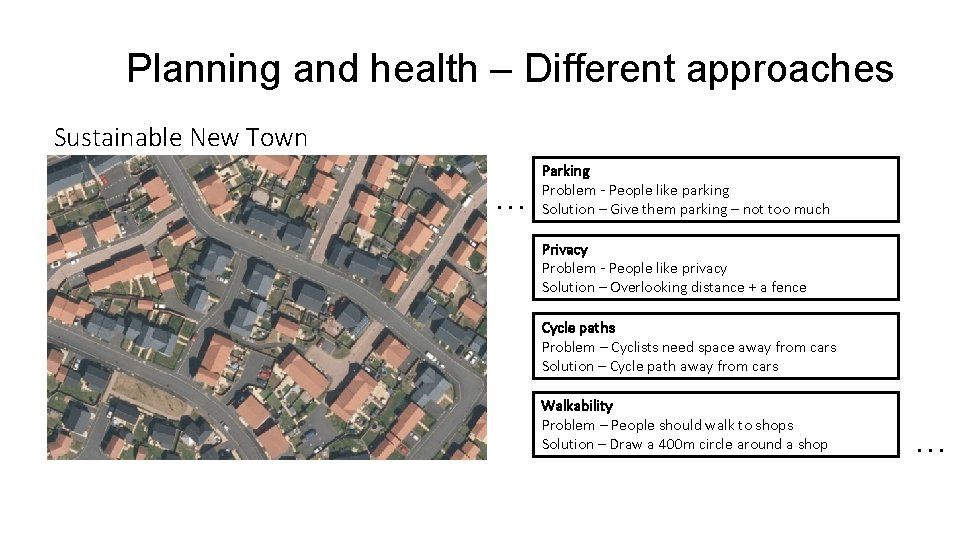 Planning and health – Different approaches

Sustainable New Town

…

Parking
Problem - People like parking
Solution – Give them parking – not too much

Privacy
Problem - People like privacy
Solution – Overlooking distance + a fence

Cycle paths
Problem – Cyclists need space away from cars
Solution – Cycle path away from cars

Walkability
Problem – People should walk to shops
Solution – Draw a 400m circle around a shop

…